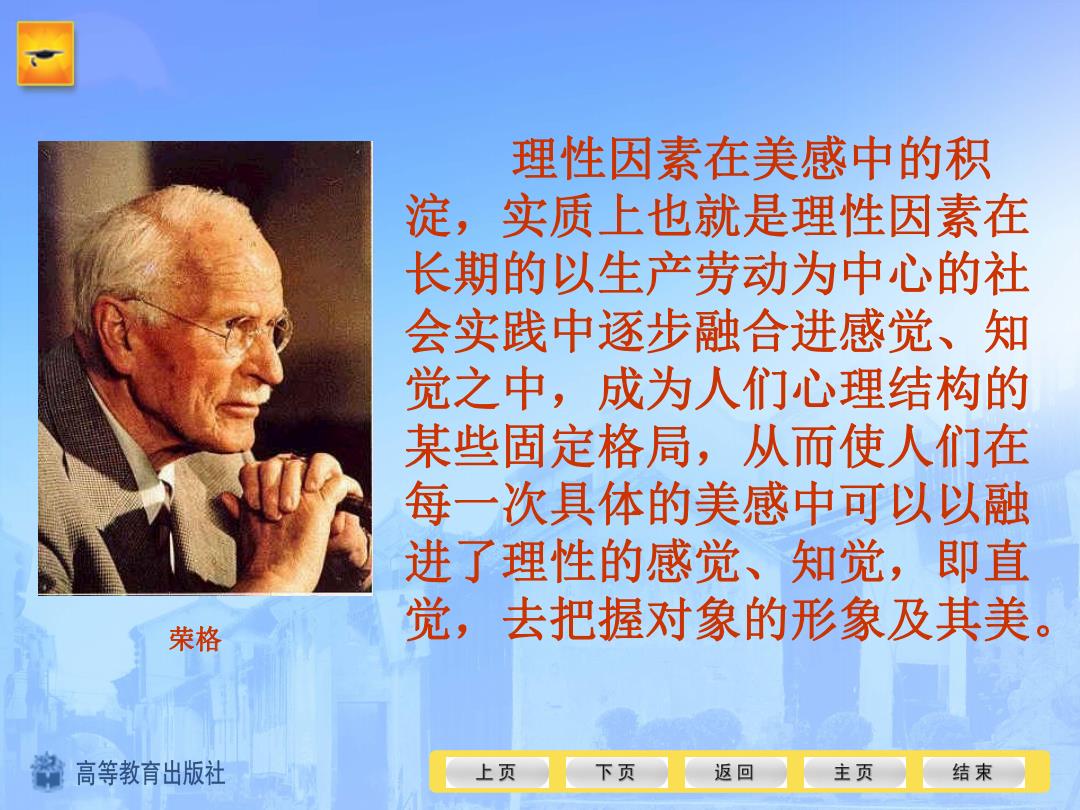 理性因素在美感中的积淀，实质上也就是理性因素在长期的以生产劳动为中心的社会实践中逐步融合进感觉、知觉之中，成为人们心理结构的某些固定格局，从而使人们在每一次具体的美感中可以以融进了理性的感觉、知觉，即直觉，去把握对象的形象及其美。

荣格

高等教育出版社

上页 下页 返回 主页 结束